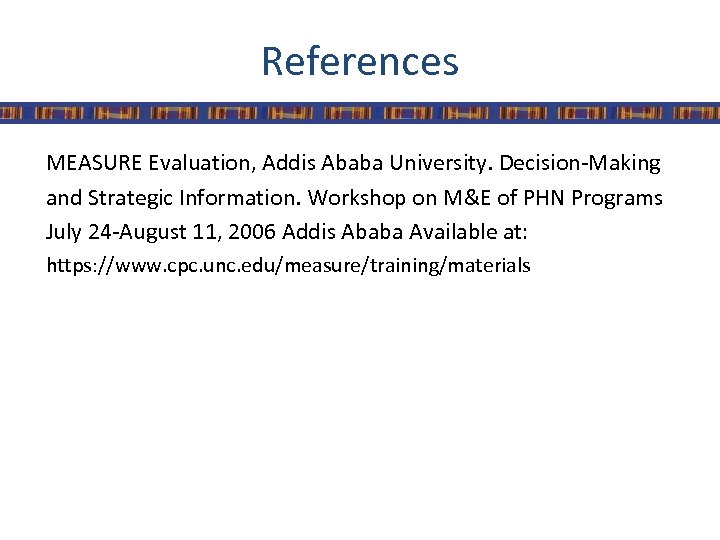 References

MEASURE Evaluation, Addis Ababa University. Decision-Making and Strategic Information. Workshop on M&E of PHN Programs July 24-August 11, 2006 Addis Ababa Available at: https://www.cpc.unc.edu/measure/training/materials